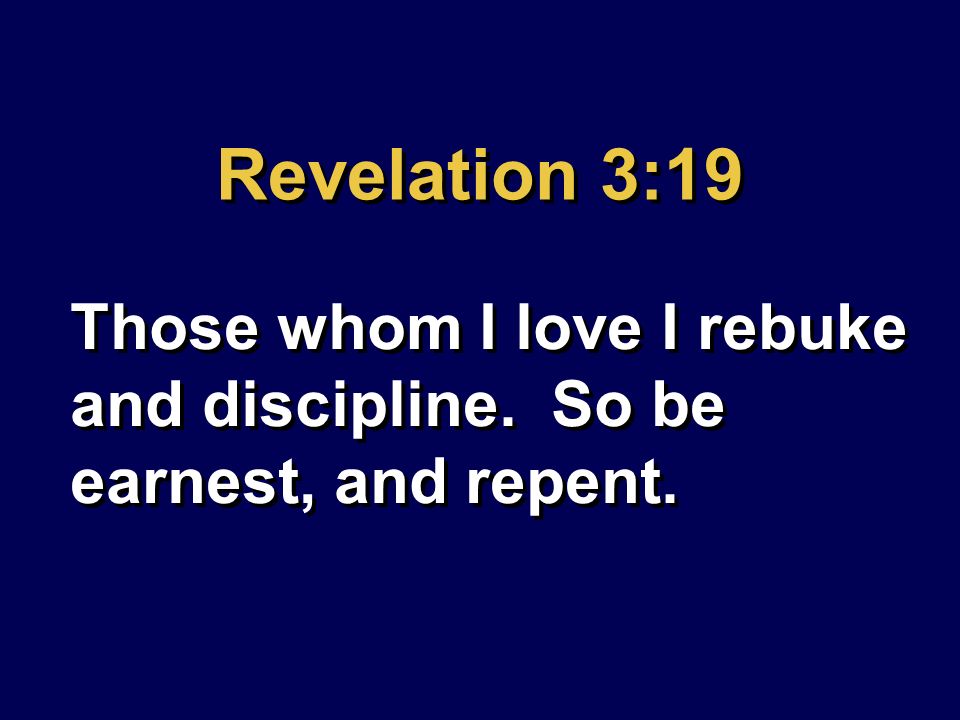 Revelation 3:19

Those whom I love I rebuke and discipline.  So be earnest, and repent.